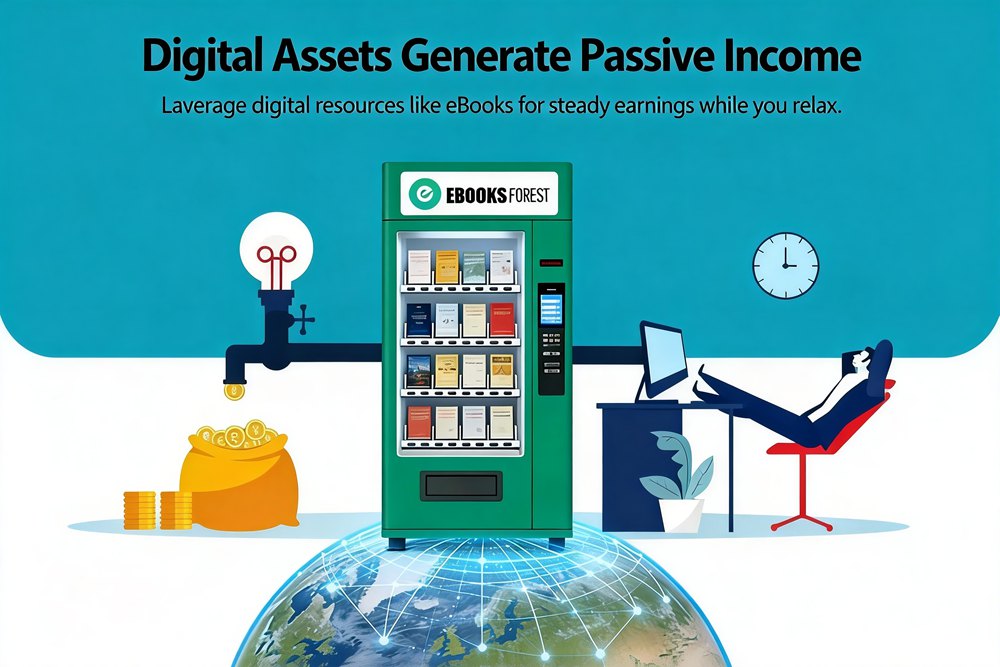 Digital Assets Generate Passive Income

Laverage digital resources like eBooks for steady earnings while you relax.

EBOOKS FOREST